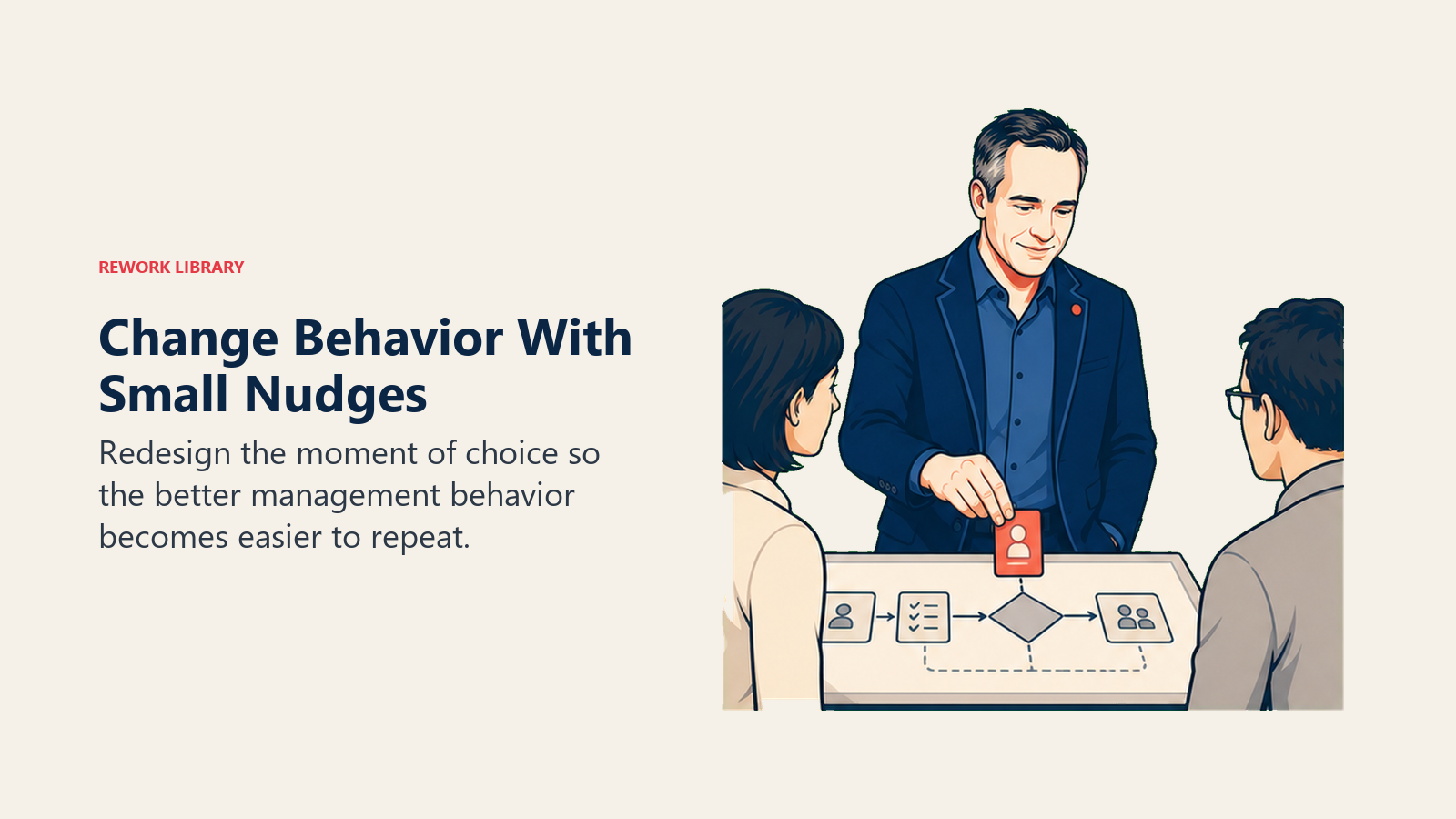 REWORK LIBRARY

Change Behavior With Small Nudges

Redesign the moment of choice so the better management behavior becomes easier to repeat.